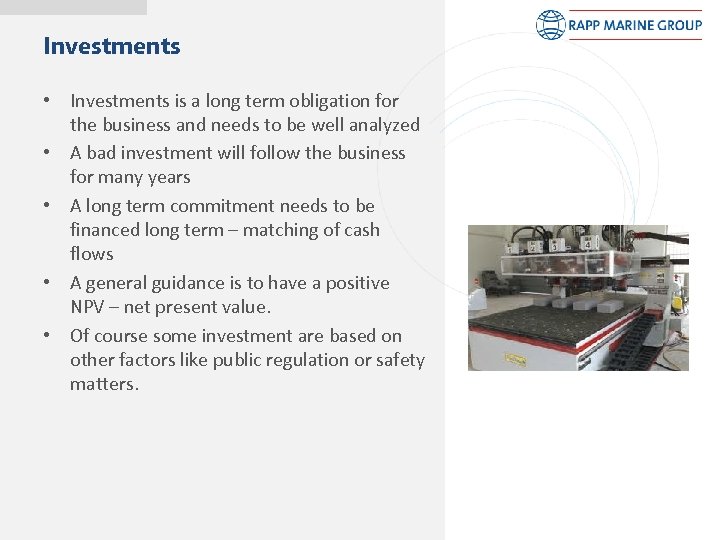 RAPP MARINE GROUP

Investments

• Investments is a long term obligation for the business and needs to be well analyzed
• A bad investment will follow the business for many years
• A long term commitment needs to be financed long term – matching of cash flows
• A general guidance is to have a positive NPV – net present value.
• Of course some investment are based on other factors like public regulation or safety matters.

1 2 3 4